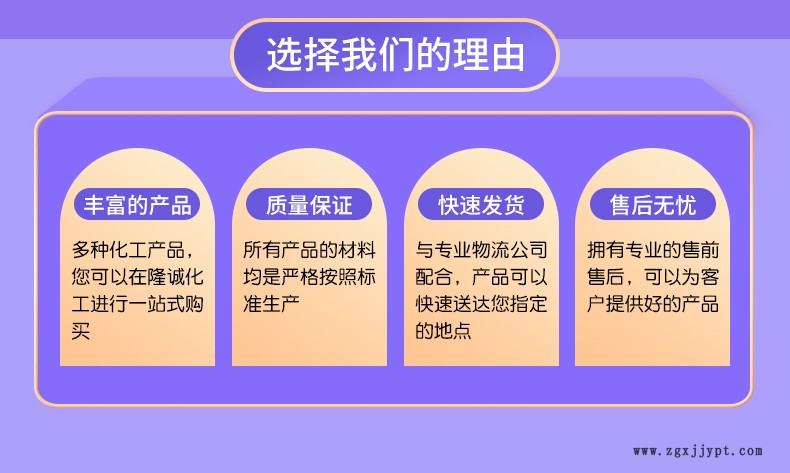 选择我们的理由

丰富的产品

多种化工产品，您可以在隆诚化工进行一站式购买

质量保证

所有产品的材料均是严格按照标准生产

快速发货

与专业物流公司配合，产品可以快速送达您指定的地点

售后无忧

拥有专业的售前售后，可以为客户提供好的产品

www.zgxjjypt.com